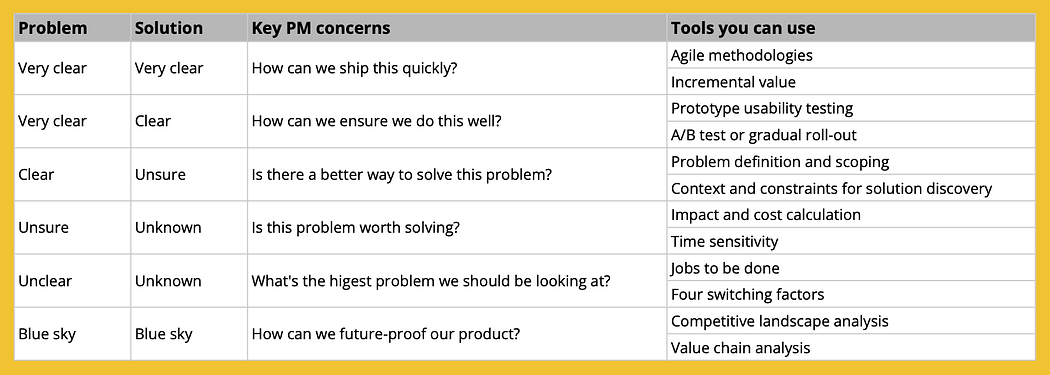 | Problem | Solution | Key PM concerns | Tools you can use |
|---|---|---|---|
| Very clear | Very clear | How can we ship this quickly? | Agile methodologies |
| | | | Incremental value |
| Very clear | Clear | How can we ensure we do this well? | Prototype usability testing |
| | | | A/B test or gradual roll-out |
| Clear | Unsure | Is there a better way to solve this problem? | Problem definition and scoping |
| | | | Context and constraints for solution discovery |
| Unsure | Unknown | Is this problem worth solving? | Impact and cost calculation |
| | | | Time sensitivity |
| Unclear | Unknown | What's the higest problem we should be looking at? | Jobs to be done |
| | | | Four switching factors |
| Blue sky | Blue sky | How can we future-proof our product? | Competitive landscape analysis |
| | | | Value chain analysis |